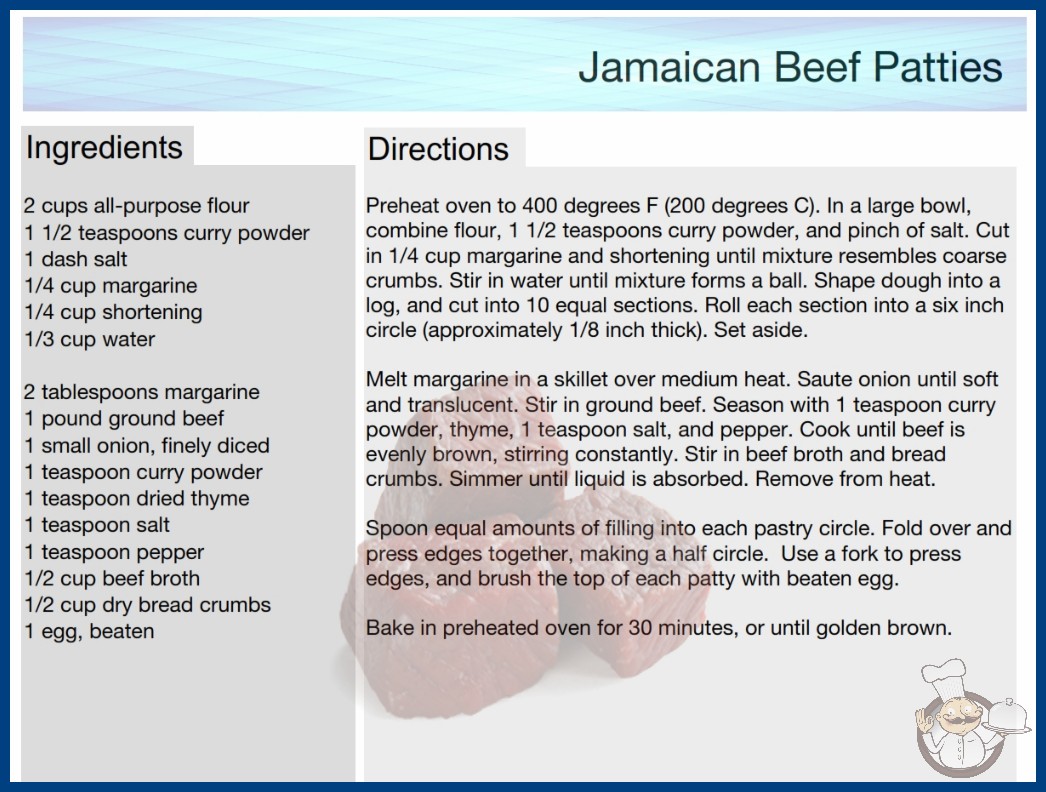 Jamaican Beef Patties

Ingredients

2 cups all-purpose flour
1 1/2 teaspoons curry powder
1 dash salt
1/4 cup margarine
1/4 cup shortening
1/3 cup water

2 tablespoons margarine
1 pound ground beef
1 small onion, finely diced
1 teaspoon curry powder
1 teaspoon dried thyme
1 teaspoon salt
1 teaspoon pepper
1/2 cup beef broth
1/2 cup dry bread crumbs
1 egg, beaten

Directions

Preheat oven to 400 degrees F (200 degrees C). In a large bowl, combine flour, 1 1/2 teaspoons curry powder, and pinch of salt. Cut in 1/4 cup margarine and shortening until mixture resembles coarse crumbs. Stir in water until mixture forms a ball. Shape dough into a log, and cut into 10 equal sections. Roll each section into a six inch circle (approximately 1/8 inch thick). Set aside.

Melt margarine in a skillet over medium heat. Saute onion until soft and translucent. Stir in ground beef. Season with 1 teaspoon curry powder, thyme, 1 teaspoon salt, and pepper. Cook until beef is evenly brown, stirring constantly. Stir in beef broth and bread crumbs. Simmer until liquid is absorbed. Remove from heat.

Spoon equal amounts of filling into each pastry circle. Fold over and press edges together, making a half circle. Use a fork to press edges, and brush the top of each patty with beaten egg.

Bake in preheated oven for 30 minutes, or until golden brown.